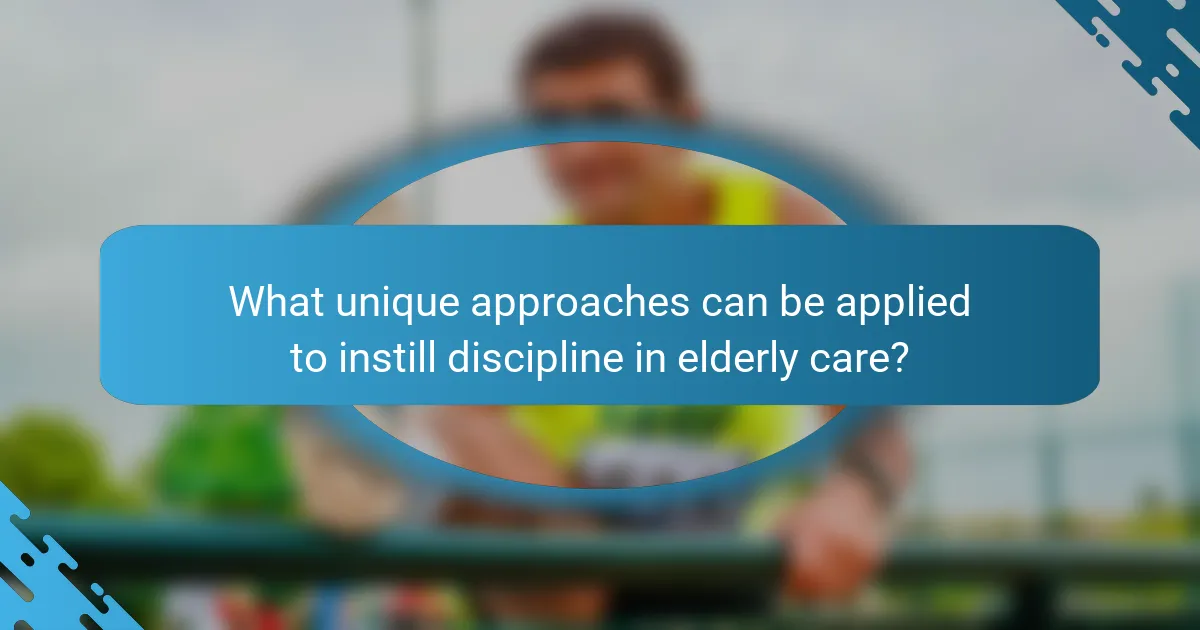 What unique approaches can be applied to instill discipline in elderly care?